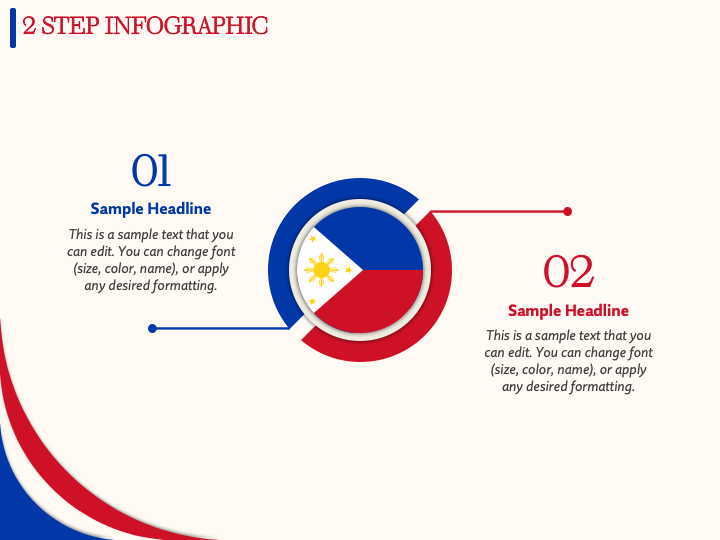 2 STEP INFOGRAPHIC

01

Sample Headline

This is a sample text that you can edit. You can change font (size, color, name), or apply any desired formatting.

02

Sample Headline

This is a sample text that you can edit. You can change font (size, color, name), or apply any desired formatting.